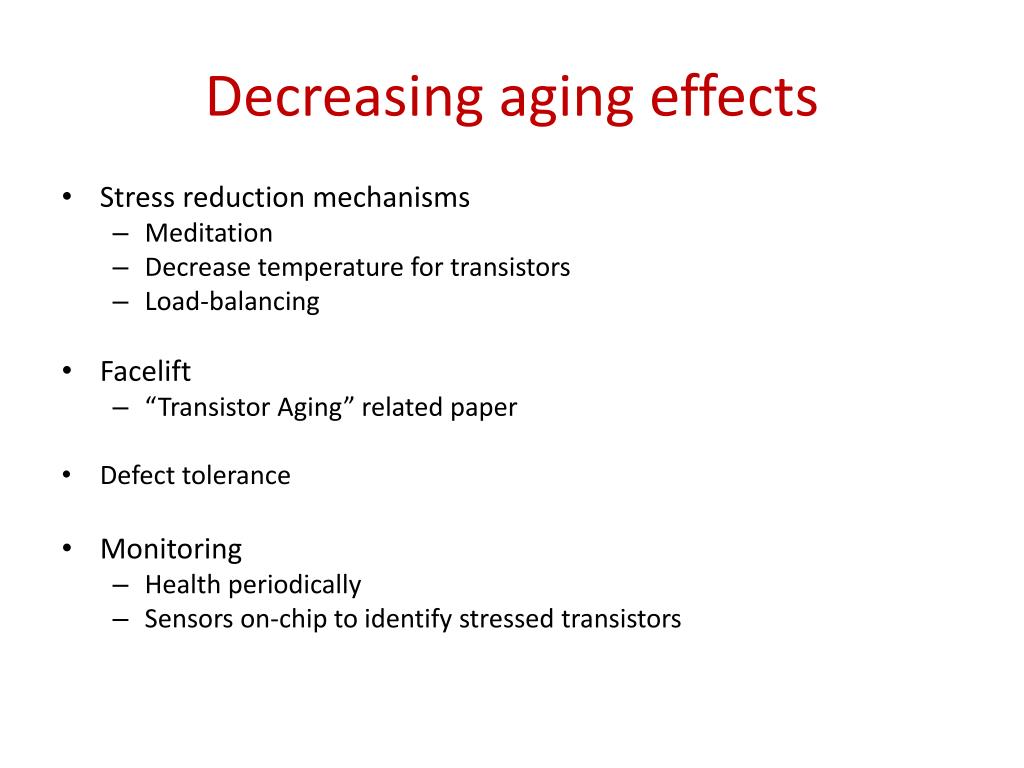 Decreasing aging effects

• Stress reduction mechanisms
– Meditation
– Decrease temperature for transistors
– Load-balancing

• Facelift
– “Transistor Aging” related paper

• Defect tolerance

• Monitoring
– Health periodically
– Sensors on-chip to identify stressed transistors